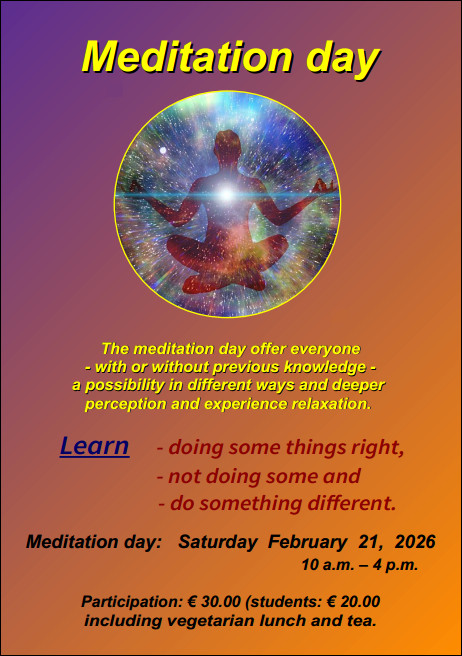 Meditation day

The meditation day offer everyone
- with or without previous knowledge -
a possibility in different ways and deeper perception and experience relaxation.

Learn - doing some things right,
- not doing some and
- do something different.

Meditation day: Saturday February 21, 2026
10 a.m. – 4 p.m.

Participation: € 30.00 (students: € 20.00
including vegetarian lunch and tea.